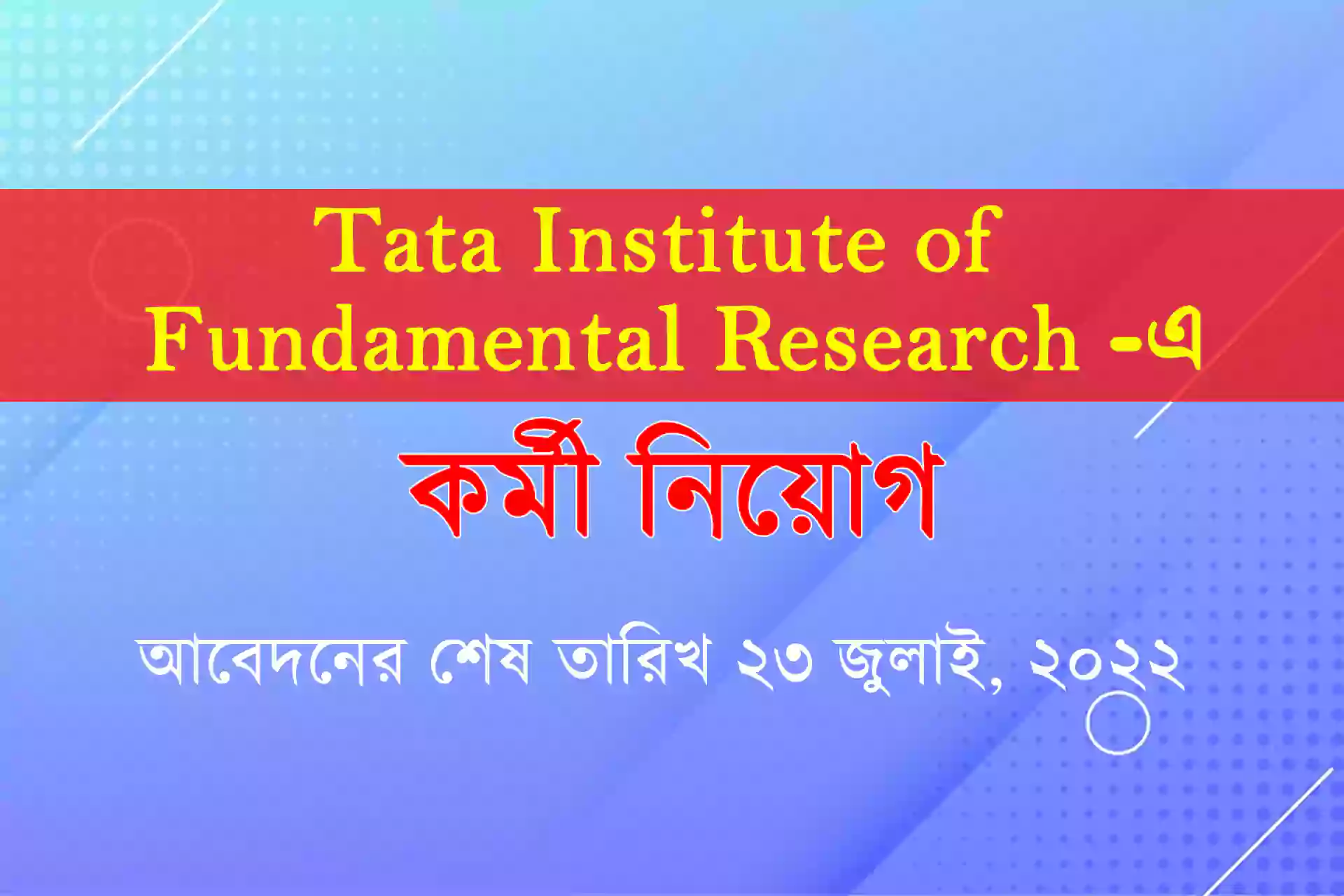 Tata Institute of Fundamental Research -এ

কর্মী নিয়োগ

আবেদনের শেষ তারিখ ২৩ জুলাই, ২০২২